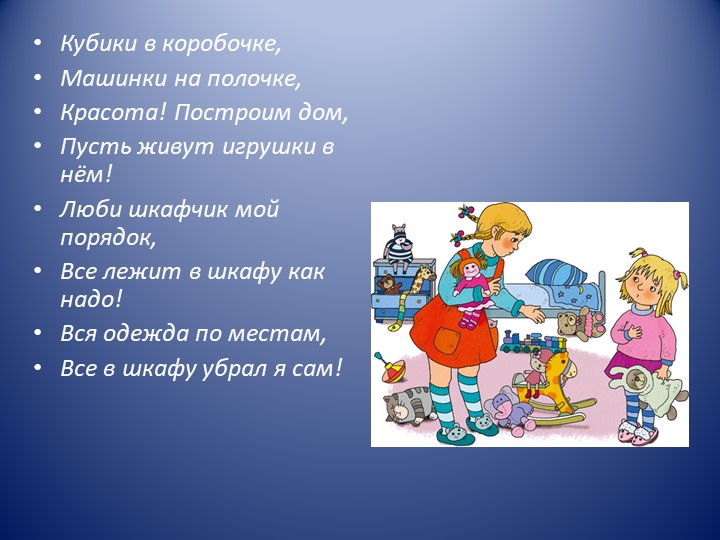 • Кубики в коробочке,
• Машинки на полочке,
• Красота! Построим дом,
• Пусть живут игрушки в нём!
• Люби шкафчик мой порядок,
• Все лежит в шкафу как надо!
• Вся одежда по местам,
• Все в шкафу убрал я сам!